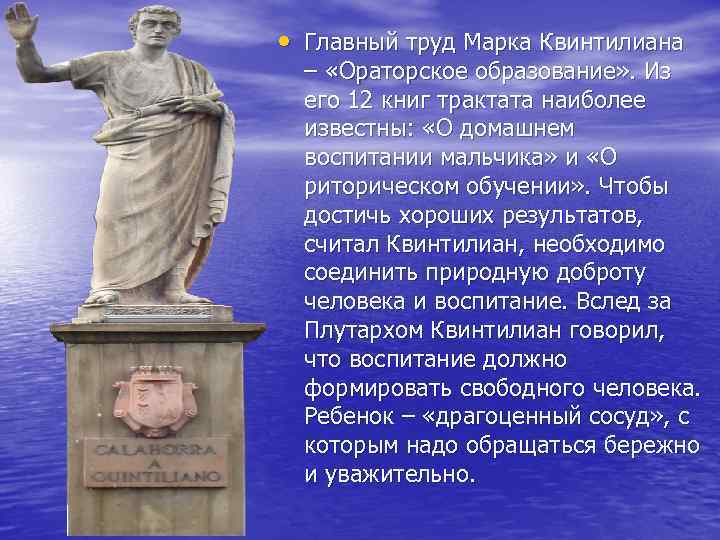 CALAHORRA
A
QUINTILIANO

• Главный труд Марка Квинтилиана – «Ораторское образование». Из его 12 книг трактата наиболее известны: «О домашнем воспитании мальчика» и «О риторическом обучении». Чтобы достичь хороших результатов, считал Квинтилиан, необходимо соединить природную доброту человека и воспитание. Вслед за Плутархом Квинтилиан говорил, что воспитание должно формировать свободного человека. Ребенок – «драгоценный сосуд», с которым надо обращаться бережно и уважительно.